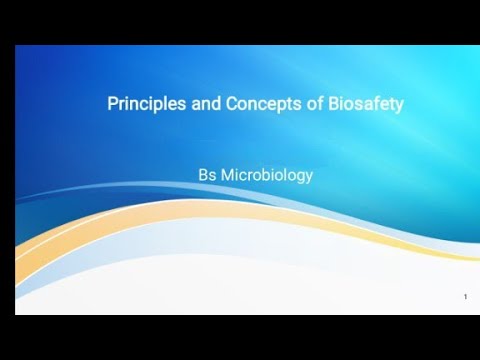 Principles and Concepts of Biosafety

Bs Microbiology

1